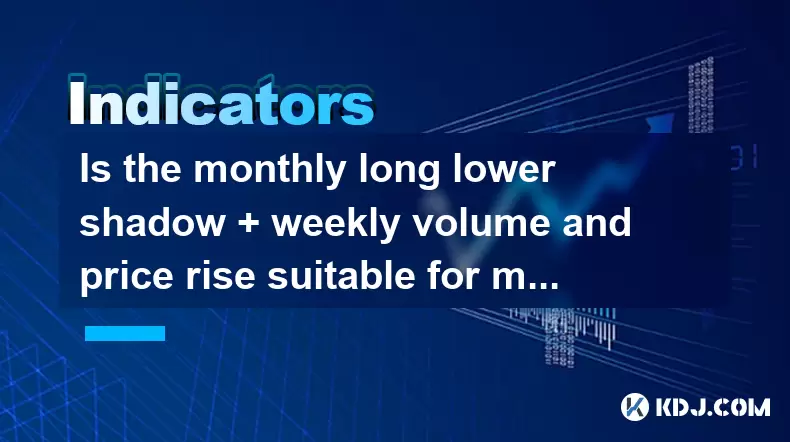 Indicators

Is the monthly long lower shadow + weekly volume and price rise suitable for m...

KDJ.COM